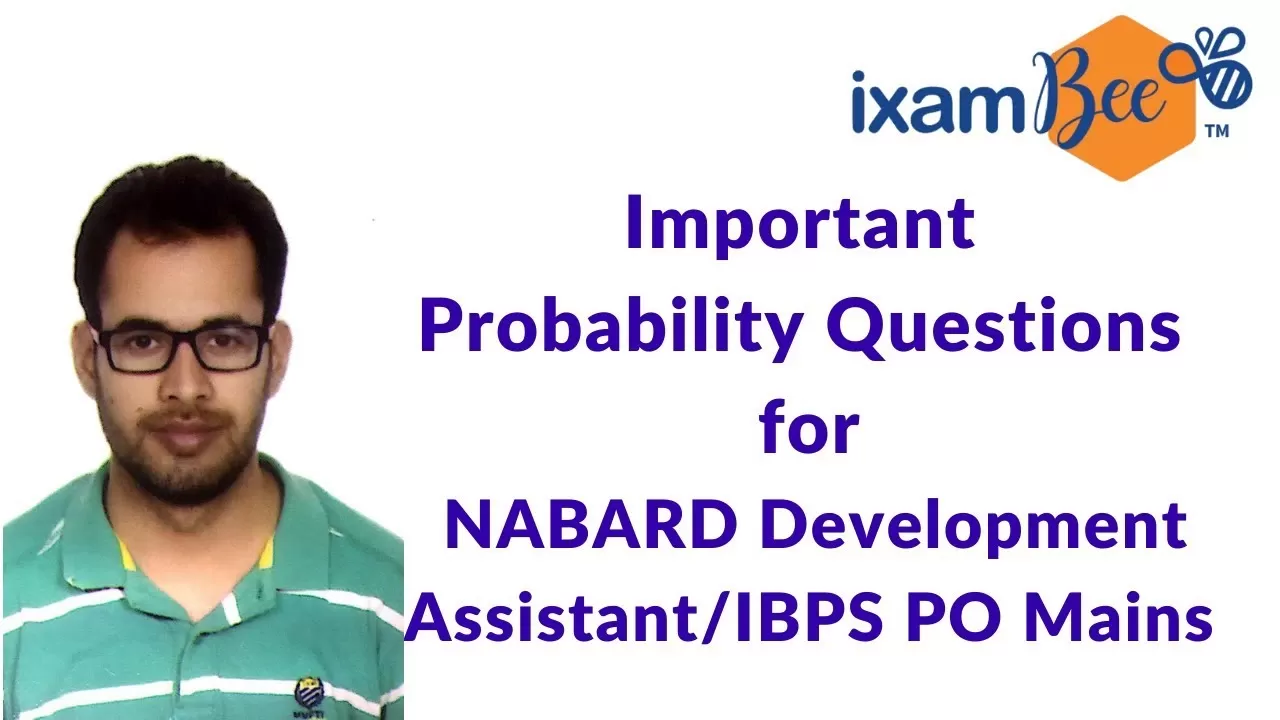 ixamBee™

Important
Probability Questions
for
NABARD Development
Assistant/IBPS PO Mains